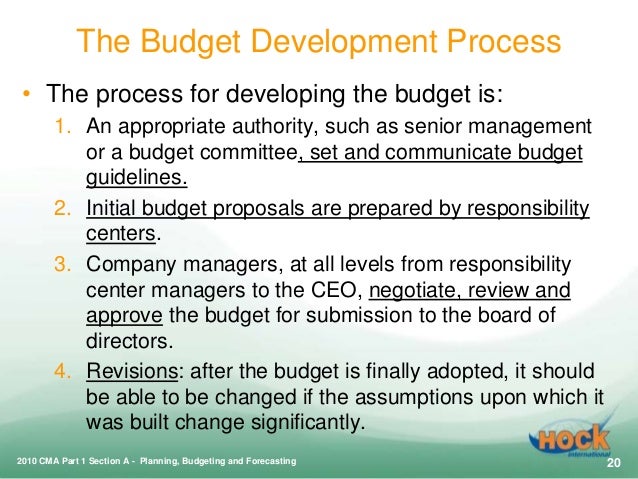 The Budget Development Process

• The process for developing the budget is:

1. An appropriate authority, such as senior management or a budget committee, set and communicate budget guidelines.

2. Initial budget proposals are prepared by responsibility centers.

3. Company managers, at all levels from responsibility center managers to the CEO, negotiate, review and approve the budget for submission to the board of directors.

4. Revisions: after the budget is finally adopted, it should be able to be changed if the assumptions upon which it was built change significantly.

HOCK international

2010 CMA Part 1 Section A - Planning, Budgeting and Forecasting

20